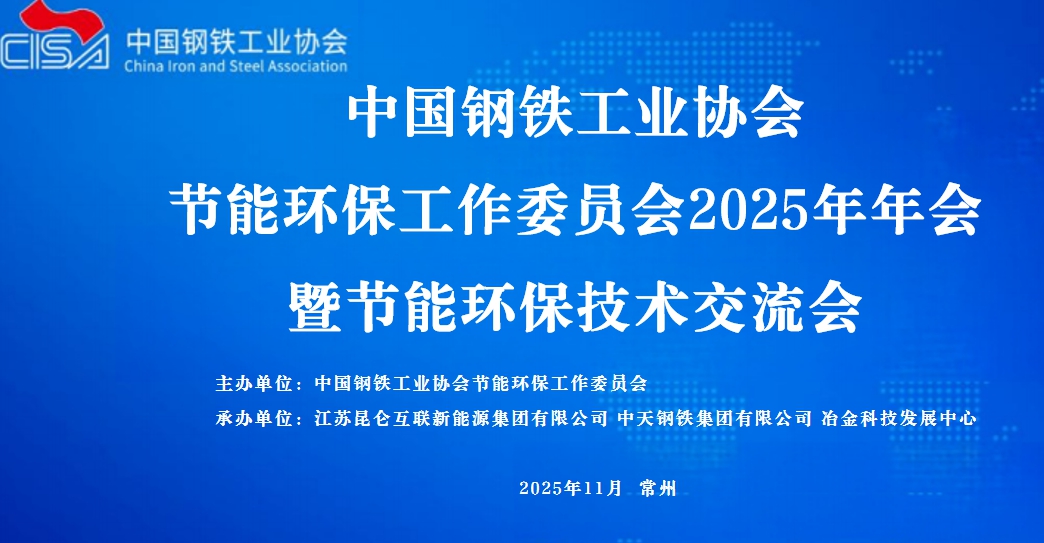 CISA 中国钢铁工业协会
China Iron and Steel Association

中国钢铁工业协会
节能环保工作委员会2025年年会
暨节能环保技术交流会

主办单位：中国钢铁工业协会节能环保工作委员会
承办单位：江苏昆仑互联新能源集团有限公司 中天钢铁集团有限公司 冶金科技发展中心

2025年11月 常州